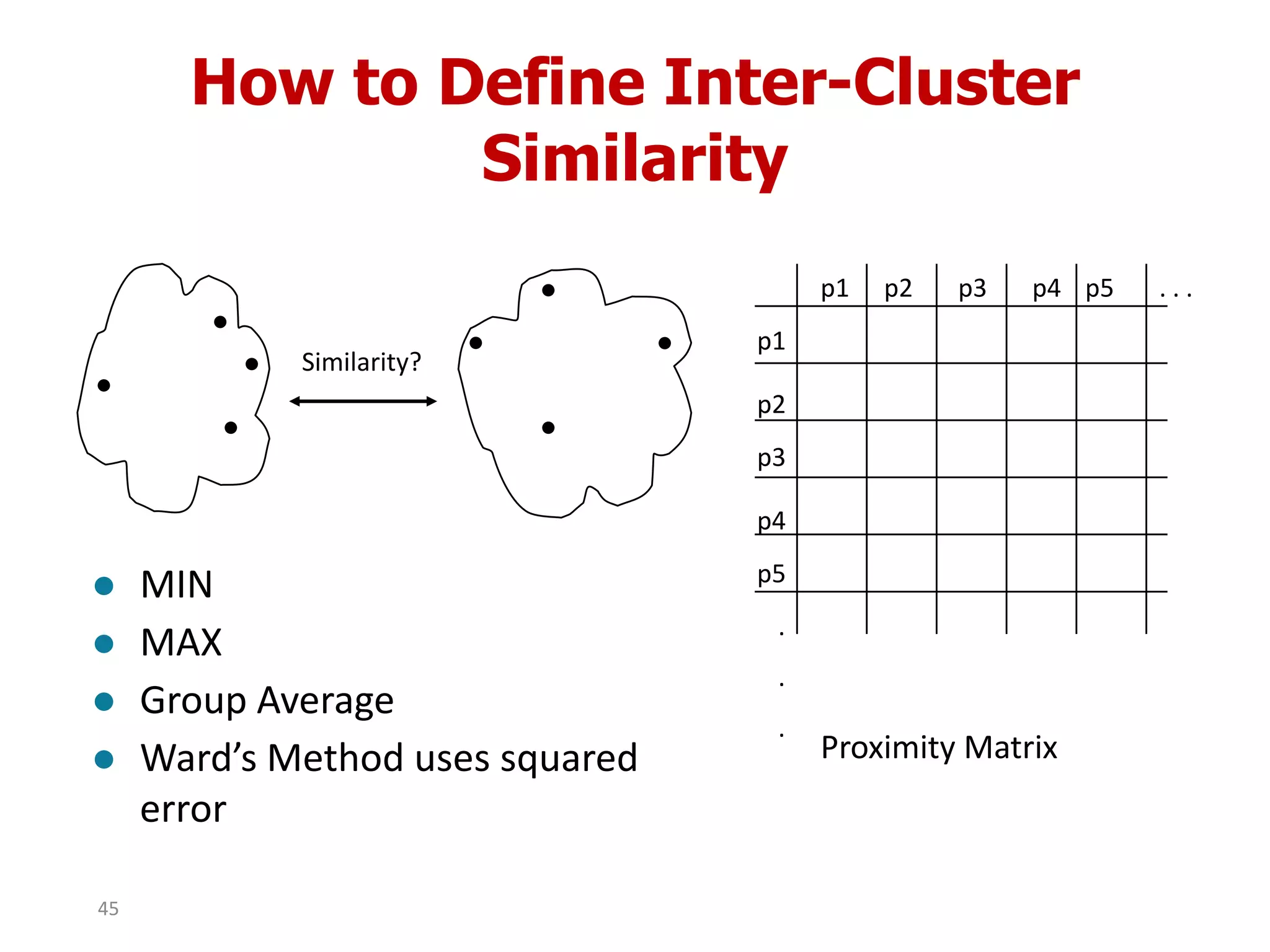 How to Define Inter-Cluster Similarity

Similarity?

|  | p1 | p2 | p3 | p4 | p5 | . . . |
|---|---|---|---|---|---|---|
| p1 |  |  |  |  |  |  |
| p2 |  |  |  |  |  |  |
| p3 |  |  |  |  |  |  |
| p4 |  |  |  |  |  |  |
| p5 |  |  |  |  |  |  |
| . |  |  |  |  |  |  |

.

.

Proximity Matrix

- MIN
- MAX
- Group Average
- Ward's Method uses squared error

45